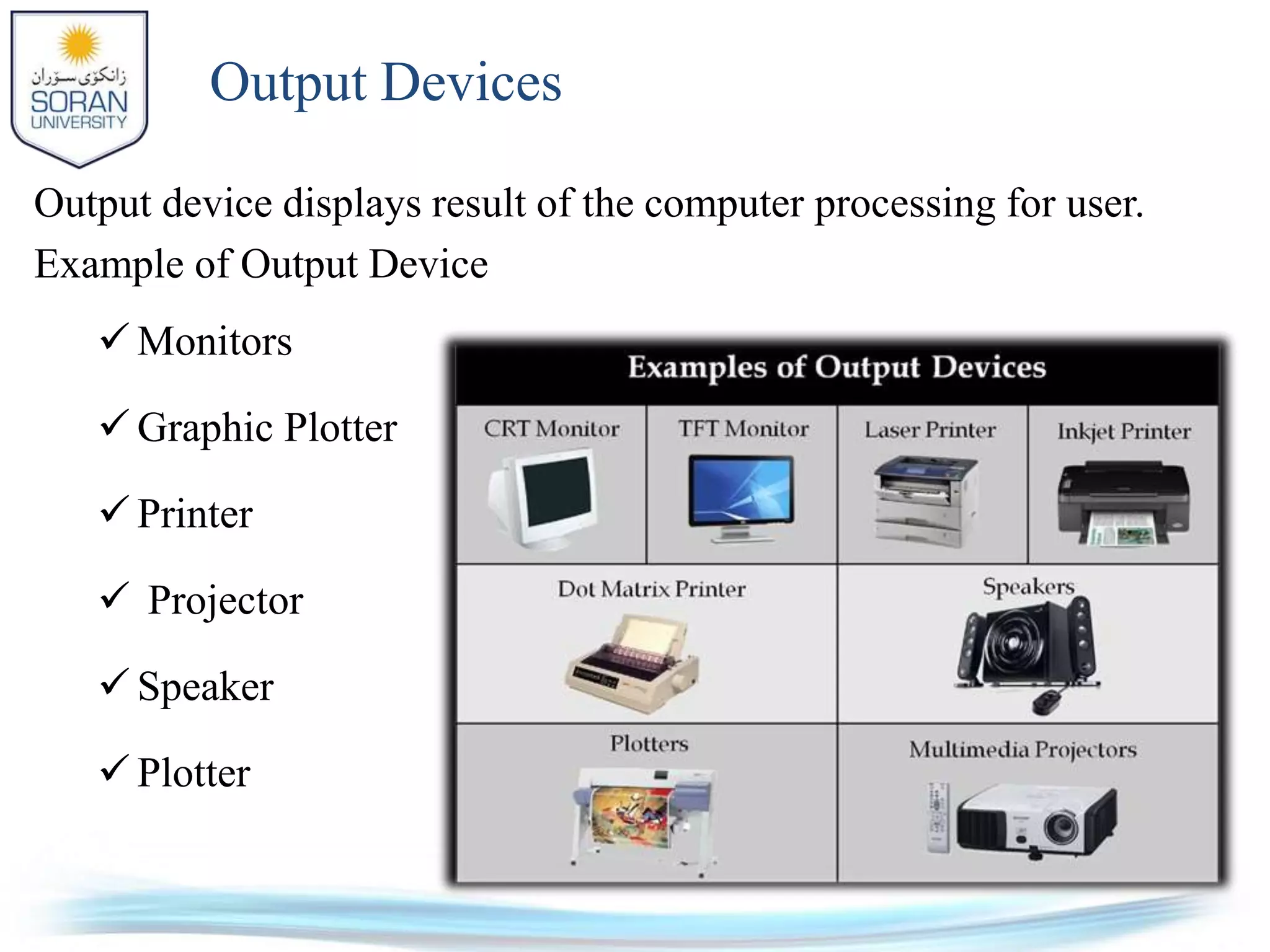 زانکۆی سۆران
SORAN
UNIVERSITY

Output Devices

Output device displays result of the computer processing for user.

Example of Output Device

✓ Monitors

✓ Graphic Plotter

✓ Printer

✓ Projector

✓ Speaker

✓ Plotter

Examples of Output Devices

CRT Monitor

TFT Monitor

Laser Printer

Inkjet Printer

Dot Matrix Printer

Speakers

Plotters

Multimedia Projectors